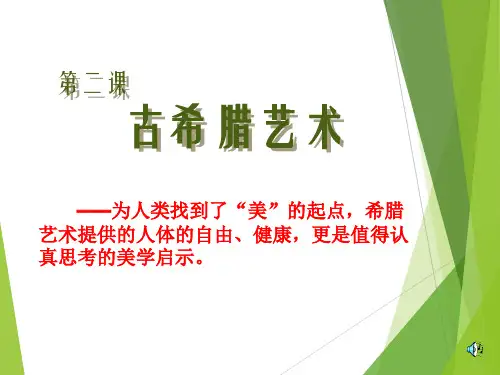 第二课

古希腊艺术

——为人类找到了“美”的起点，希腊艺术提供的人体的自由、健康，更是值得认真思考的美学启示。